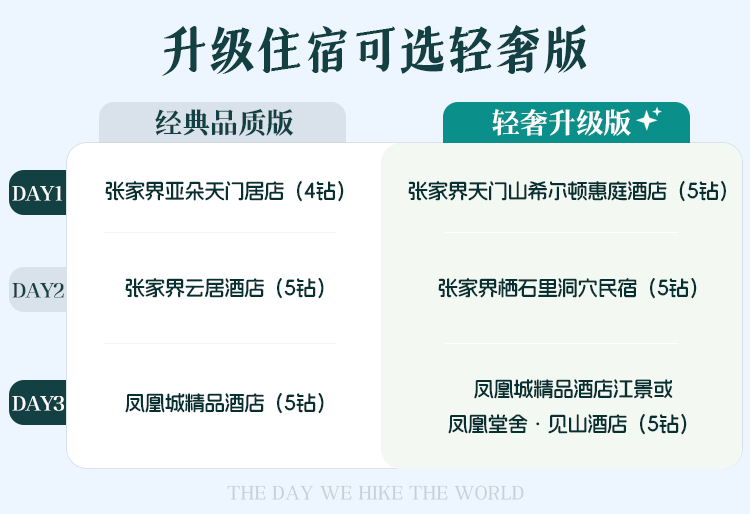 升级住宿可选轻奢版

|  | 经典品质版 | 轻奢升级版 |
|---|---|---|
| DAY1 | 张家界亚朵天门居店（4钻） | 张家界天门山希尔顿惠庭酒店（5钻） |
| DAY2 | 张家界云居酒店（5钻） | 张家界栖石里洞穴民宿（5钻） |
| DAY3 | 凤凰城精品酒店（5钻） | 凤凰城精品酒店江景或 凤凰堂舍 · 见山酒店（5钻） |

THE DAY WE HIKE THE WORLD